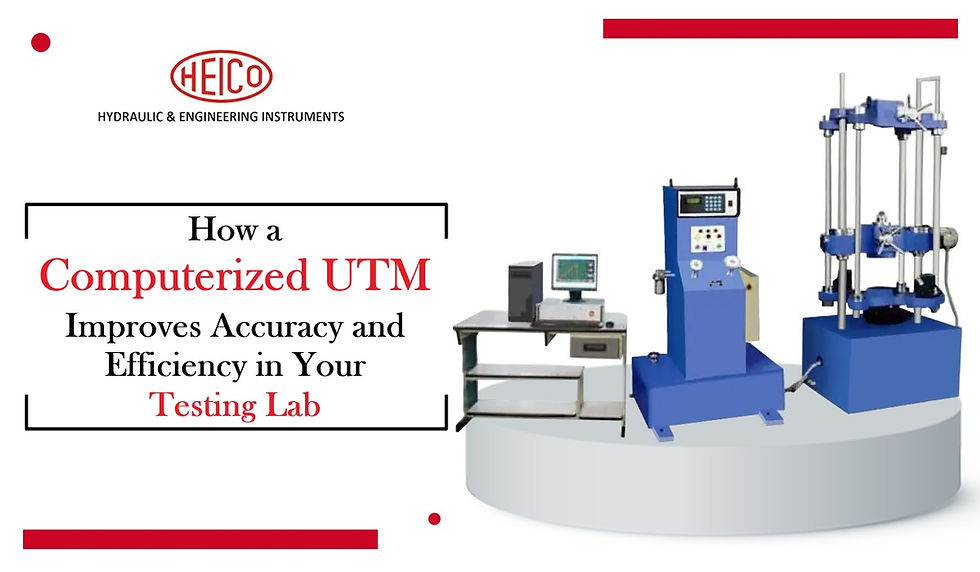 HEICO
HYDRAULIC & ENGINEERING INSTRUMENTS

How a
Computerized UTM
Improves Accuracy and Efficiency in Your
Testing Lab